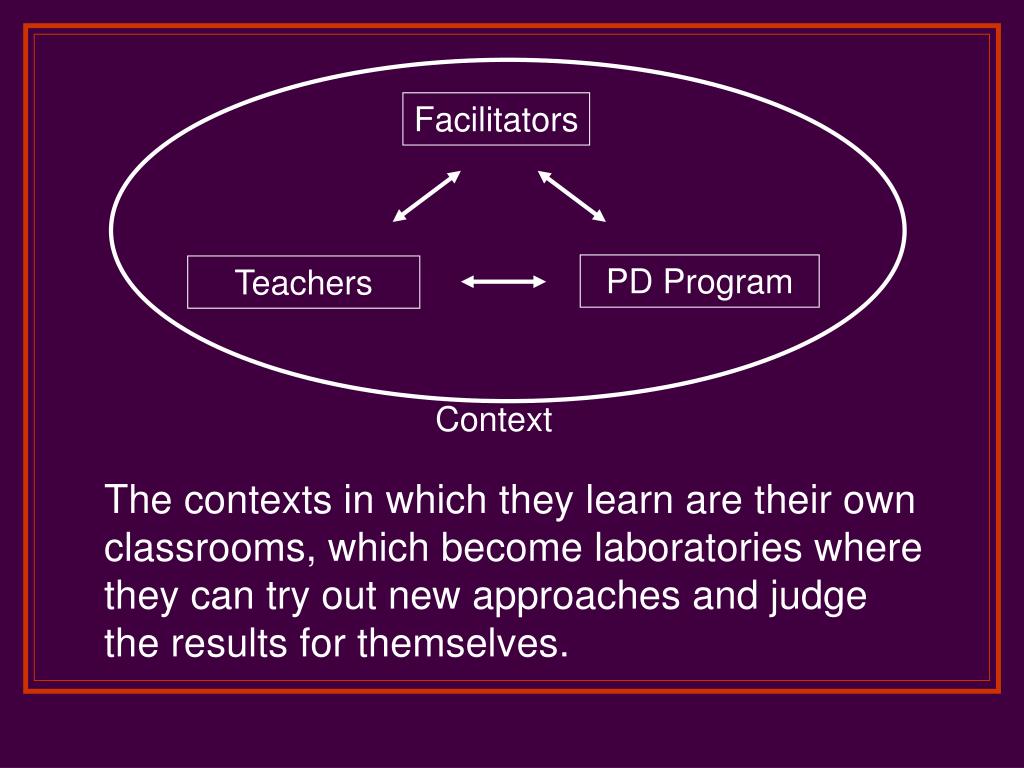 Facilitators

Teachers

PD Program

Context

The contexts in which they learn are their own classrooms, which become laboratories where they can try out new approaches and judge the results for themselves.